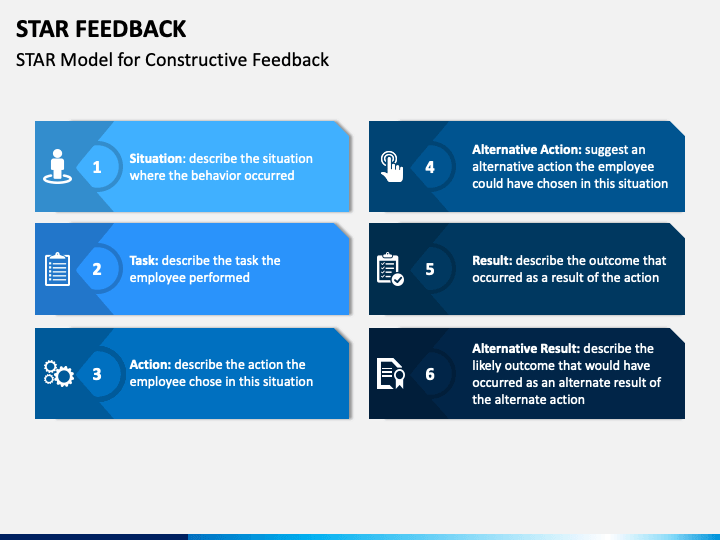 STAR FEEDBACK

STAR Model for Constructive Feedback

1 Situation: describe the situation where the behavior occurred

2 Task: describe the task the employee performed

3 Action: describe the action the employee chose in this situation

4 Alternative Action: suggest an alternative action the employee could have chosen in this situation

5 Result: describe the outcome that occurred as a result of the action

6 Alternative Result: describe the likely outcome that would have occurred as an alternate result of the alternate action